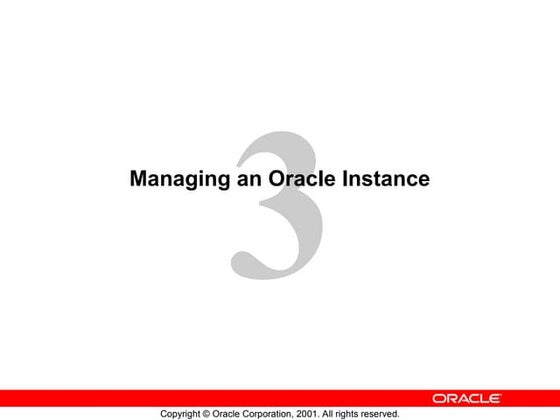 3

Managing an Oracle Instance

ORACLE

Copyright © Oracle Corporation, 2001. All rights reserved.